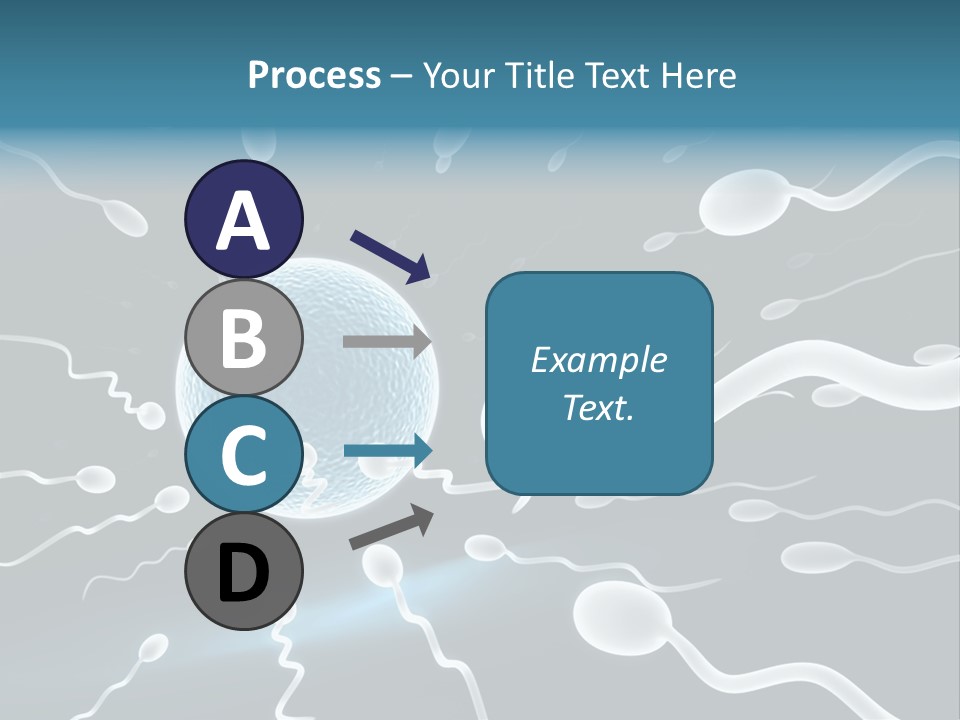 Process – Your Title Text Here

A

B

C

D

Example Text.